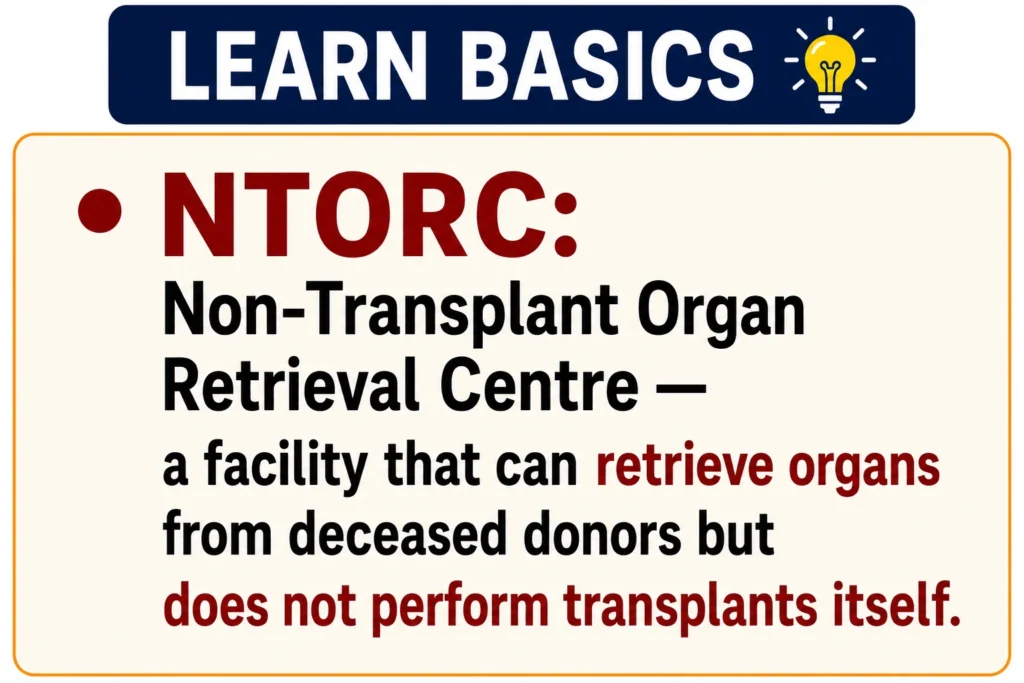 LEARN BASICS

• NTORC:
Non-Transplant Organ Retrieval Centre —
a facility that can retrieve organs from deceased donors but does not perform transplants itself.